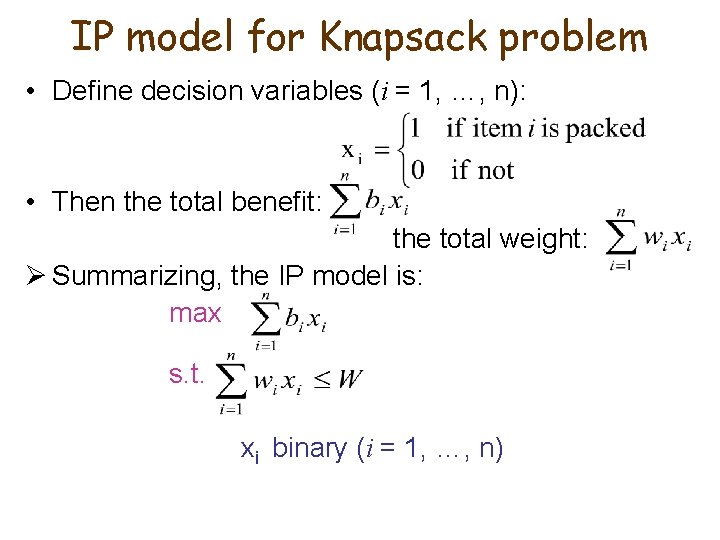 IP model for Knapsack problem

• Define decision variables ($i$ = 1, …, n):

$x_i = \begin{cases} 1 & \text{if item } i \text{ is packed} \\ 0 & \text{if not} \end{cases}$

• Then the total benefit: $\sum_{i=1}^{n} b_i x_i$

the total weight: $\sum_{i=1}^{n} w_i x_i$

➢ Summarizing, the IP model is:

max $\sum_{i=1}^{n} b_i x_i$

s.t. $\sum_{i=1}^{n} w_i x_i \leq W$

$x_i$ binary ($i$ = 1, …, n)